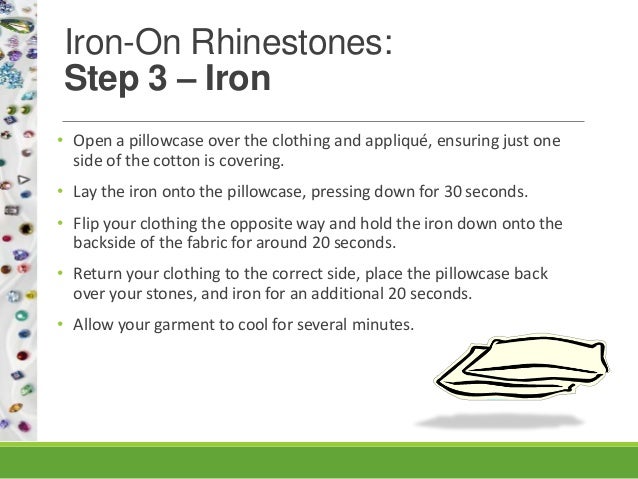 Iron-On Rhinestones:
Step 3 – Iron

• Open a pillowcase over the clothing and appliqué, ensuring just one side of the cotton is covering.

• Lay the iron onto the pillowcase, pressing down for 30 seconds.

• Flip your clothing the opposite way and hold the iron down onto the backside of the fabric for around 20 seconds.

• Return your clothing to the correct side, place the pillowcase back over your stones, and iron for an additional 20 seconds.

• Allow your garment to cool for several minutes.